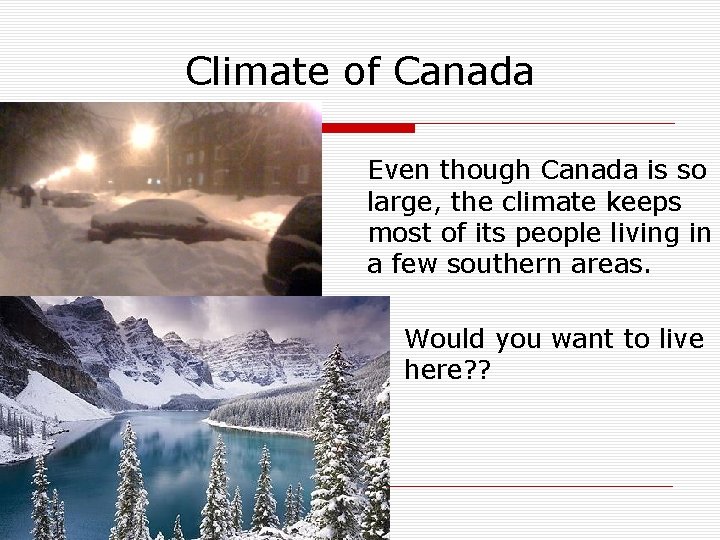 Climate of Canada

Even though Canada is so large, the climate keeps most of its people living in a few southern areas.

Would you want to live here??